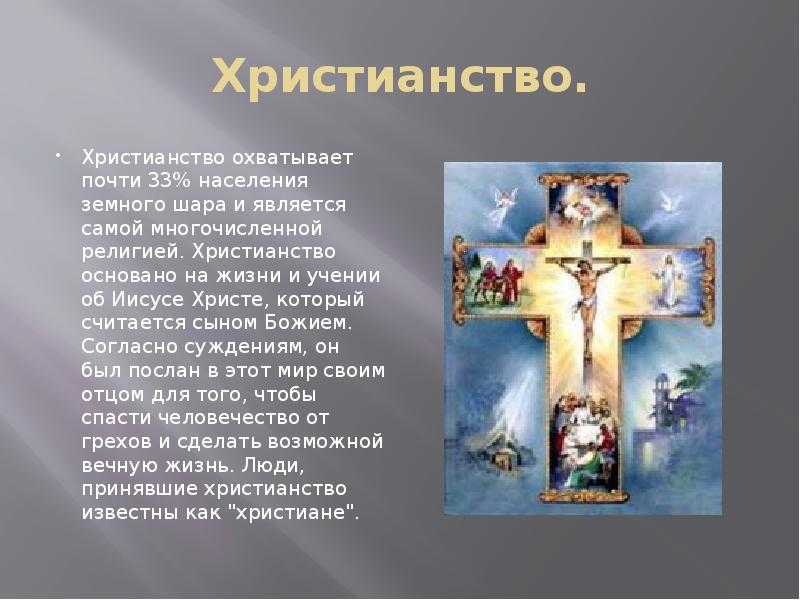 Христианство.

Христианство охватывает почти 33% населения земного шара и является самой многочисленной религией. Христианство основано на жизни и учении об Иисусе Христе, который считается сыном Божием. Согласно суждениям, он был послан в этот мир своим отцом для того, чтобы спасти человечество от грехов и сделать возможной вечную жизнь. Люди, принявшие христианство известны как "христиане".